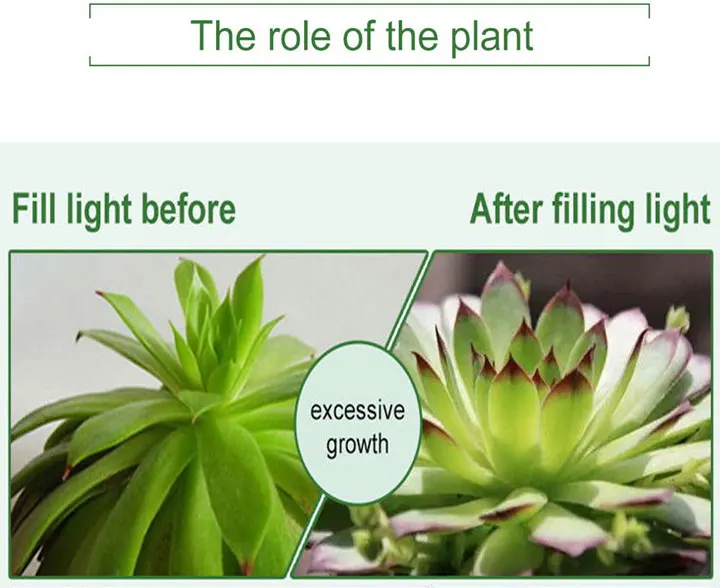 The role of the plant

Fill light before

After filling light

excessive growth